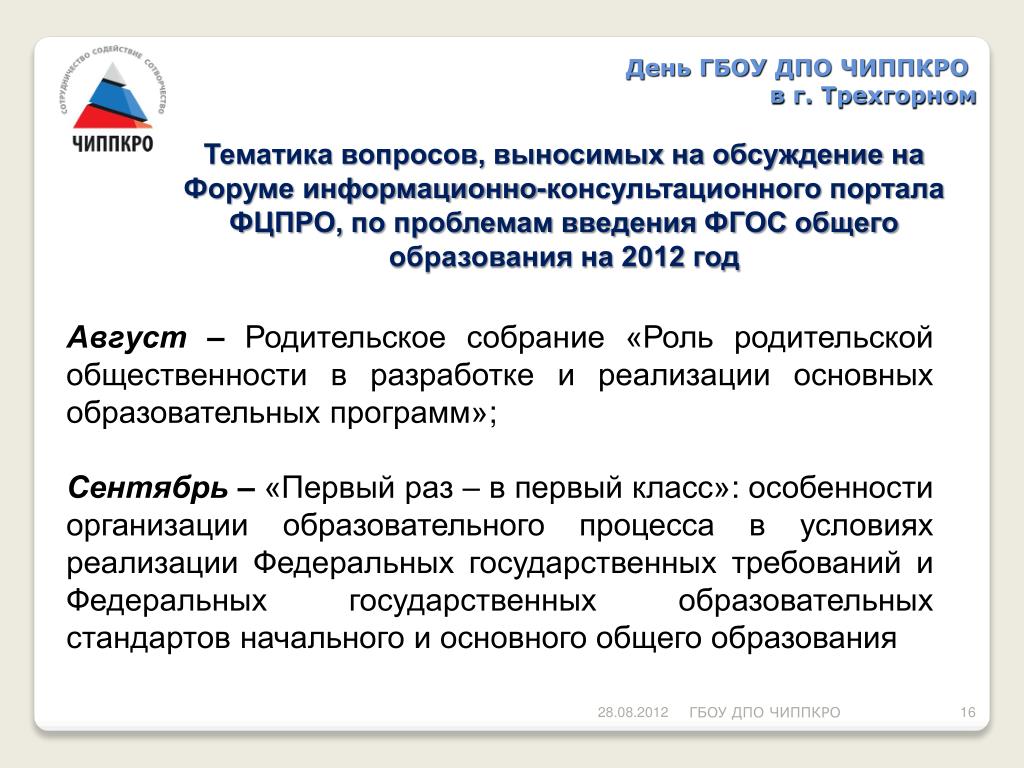 СОТРУДНИЧЕСТВО СОДЕЙСТВИЕ СОТВОРЧЕСТВО
ЧИППКРО

День ГБОУ ДПО ЧИППКРО
в г. Трехгорном

Тематика вопросов, выносимых на обсуждение на Форуме информационно-консультационного портала ФЦПРО, по проблемам введения ФГОС общего образования на 2012 год

Август – Родительское собрание «Роль родительской общественности в разработке и реализации основных образовательных программ»;

Сентябрь – «Первый раз – в первый класс»: особенности организации образовательного процесса в условиях реализации Федеральных государственных требований и Федеральных государственных образовательных стандартов начального и основного общего образования

28.08.2012 ГБОУ ДПО ЧИППКРО 16